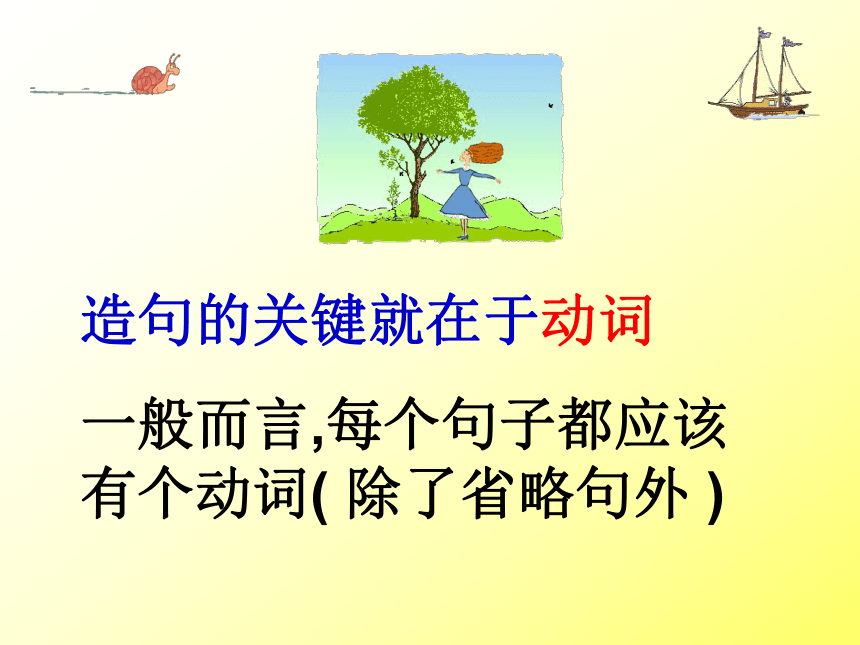 造句的关键就在于动词

一般而言,每个句子都应该有个动词( 除了省略句外 )